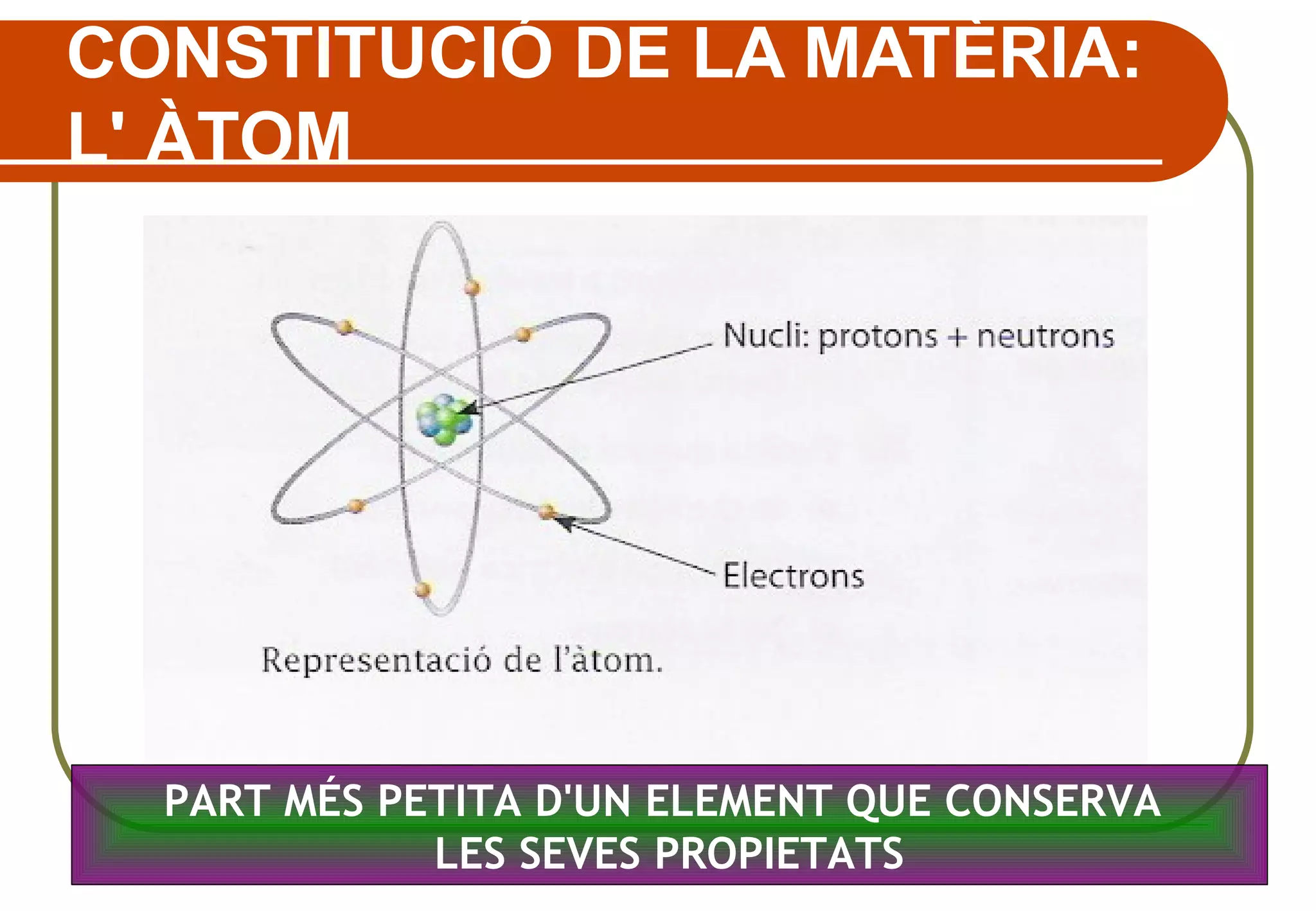 CONSTITUCIÓ DE LA MATÈRIA: L' ÀTOM

Nucli: protons + neutrons

Electrons

Representació de l'àtom.

PART MÉS PETITA D'UN ELEMENT QUE CONSERVA LES SEVES PROPIETATS